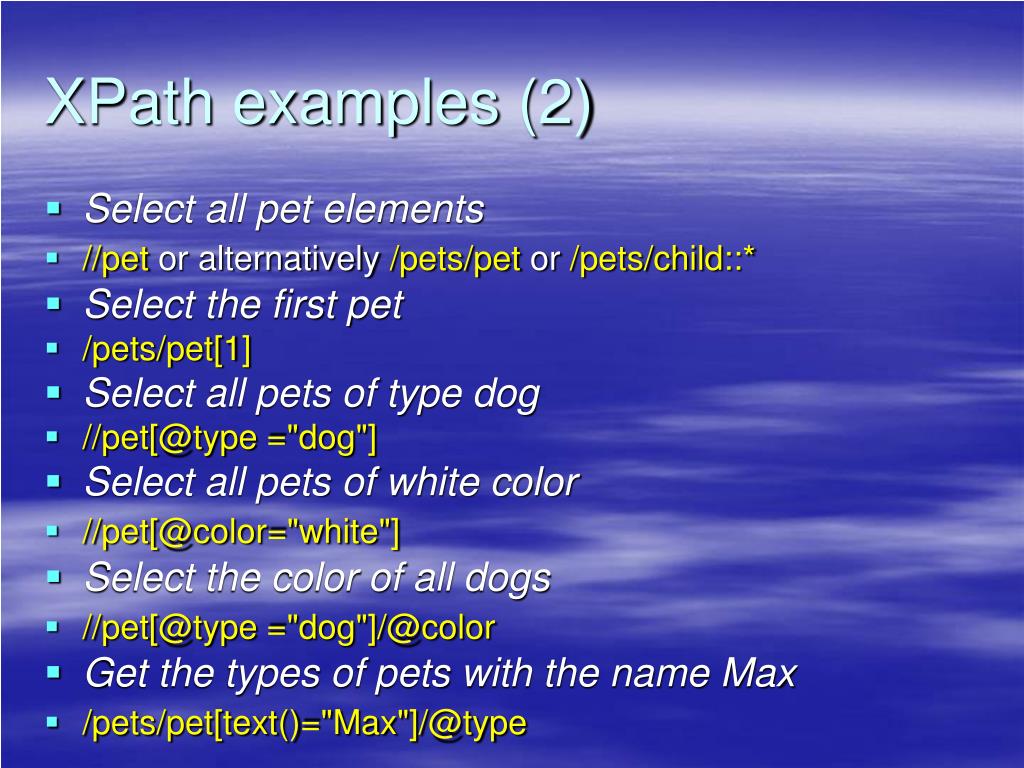 XPath examples (2)

- Select all pet elements
- //pet or alternatively /pets/pet or /pets/child::*
- Select the first pet
- /pets/pet[1]
- Select all pets of type dog
- //pet[@type ="dog"]
- Select all pets of white color
- //pet[@color="white"]
- Select the color of all dogs
- //pet[@type ="dog"]/@color
- Get the types of pets with the name Max
- /pets/pet[text()="Max"]/@type